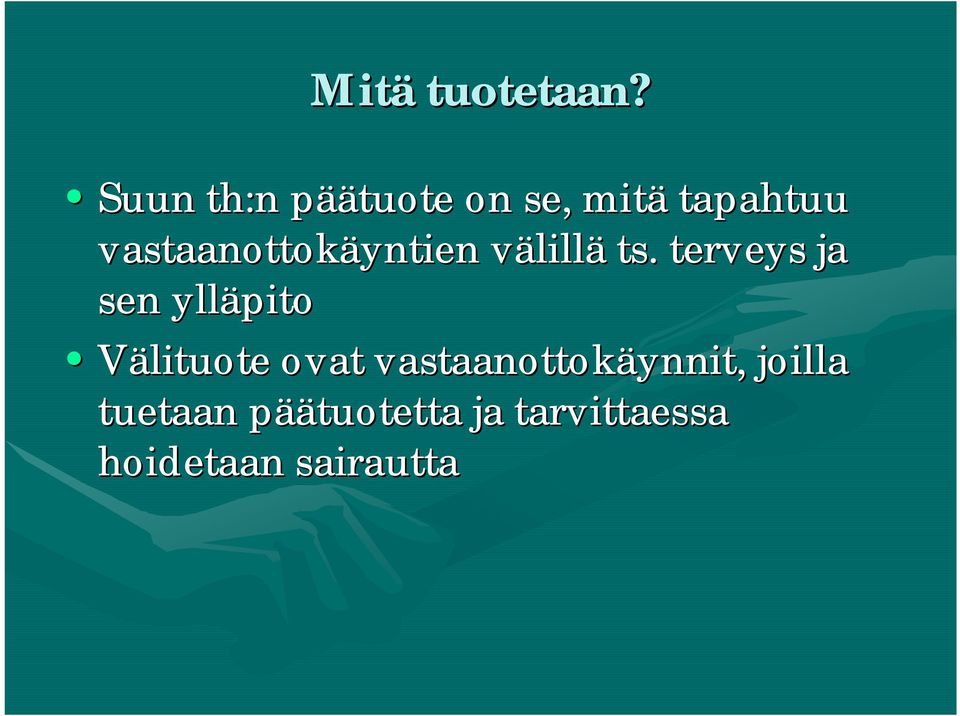 Mitä tuotetaan?

• Suun th:n päätuote on se, mitä tapahtuu vastaanottokäyntien välillä ts. terveys ja sen ylläpito

• Välituote ovat vastaanottokäynnit, joilla tuetaan päätuotetta ja tarvittaessa hoidetaan sairautta